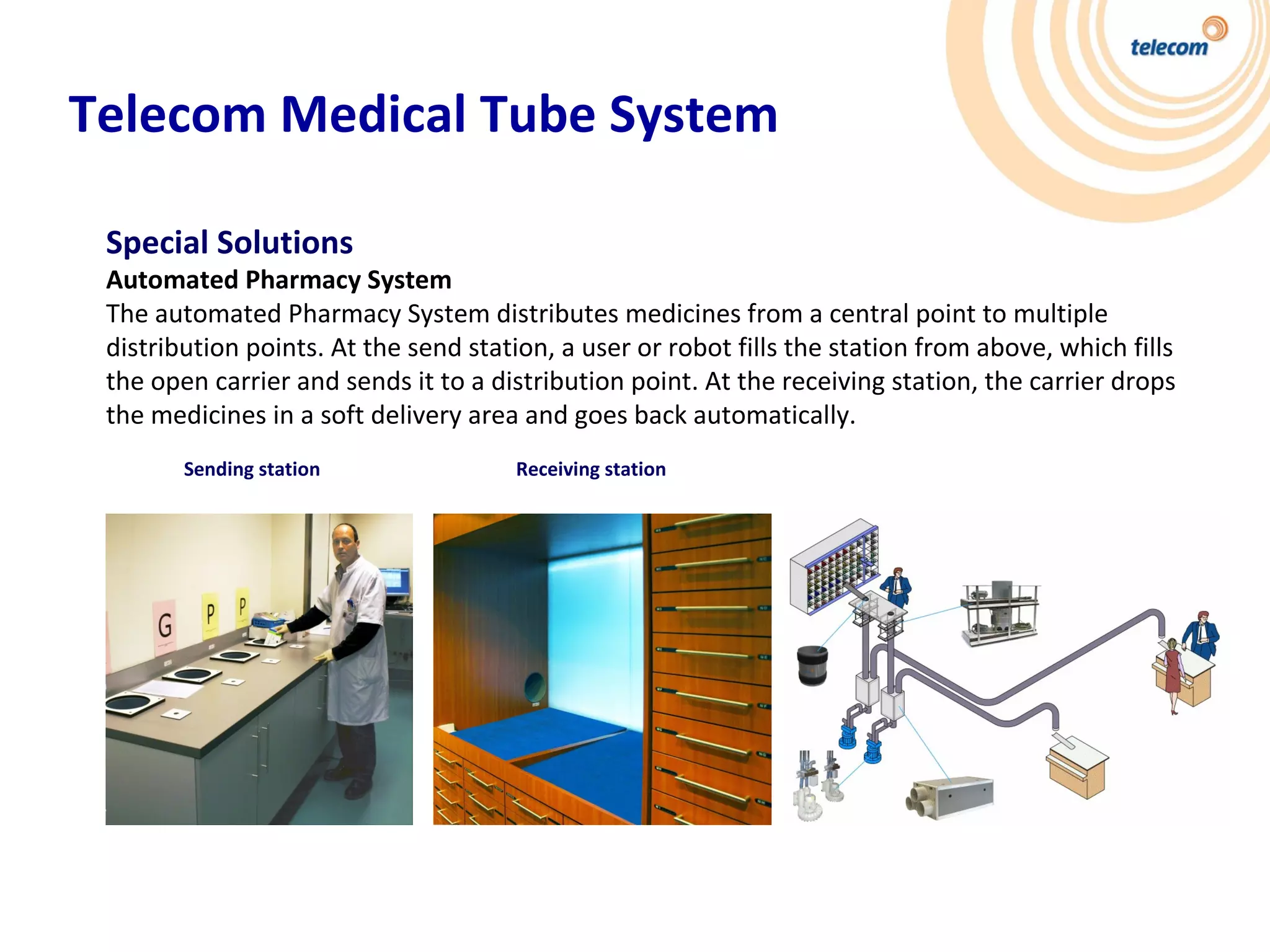 telecom

Telecom Medical Tube System

Special Solutions

Automated Pharmacy System

The automated Pharmacy System distributes medicines from a central point to multiple distribution points. At the send station, a user or robot fills the station from above, which fills the open carrier and sends it to a distribution point. At the receiving station, the carrier drops the medicines in a soft delivery area and goes back automatically.

Sending station

Receiving station

G P P